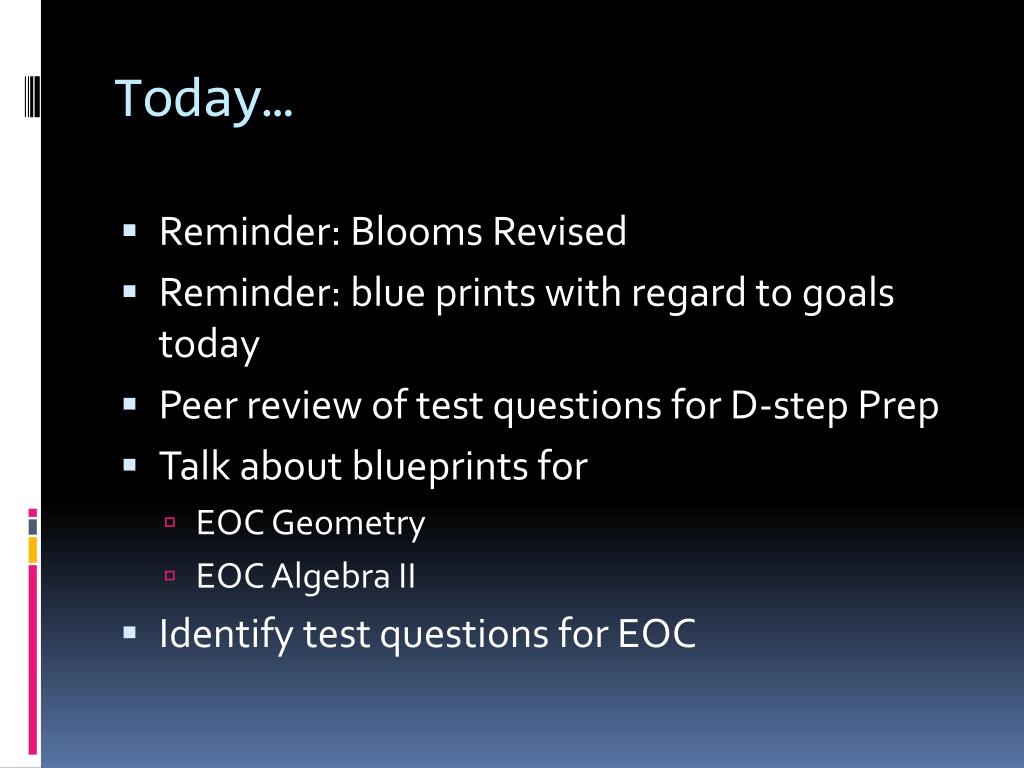 Today…

- Reminder: Blooms Revised
- Reminder: blue prints with regard to goals today
- Peer review of test questions for D-step Prep
- Talk about blueprints for
  - EOC Geometry
  - EOC Algebra II
- Identify test questions for EOC